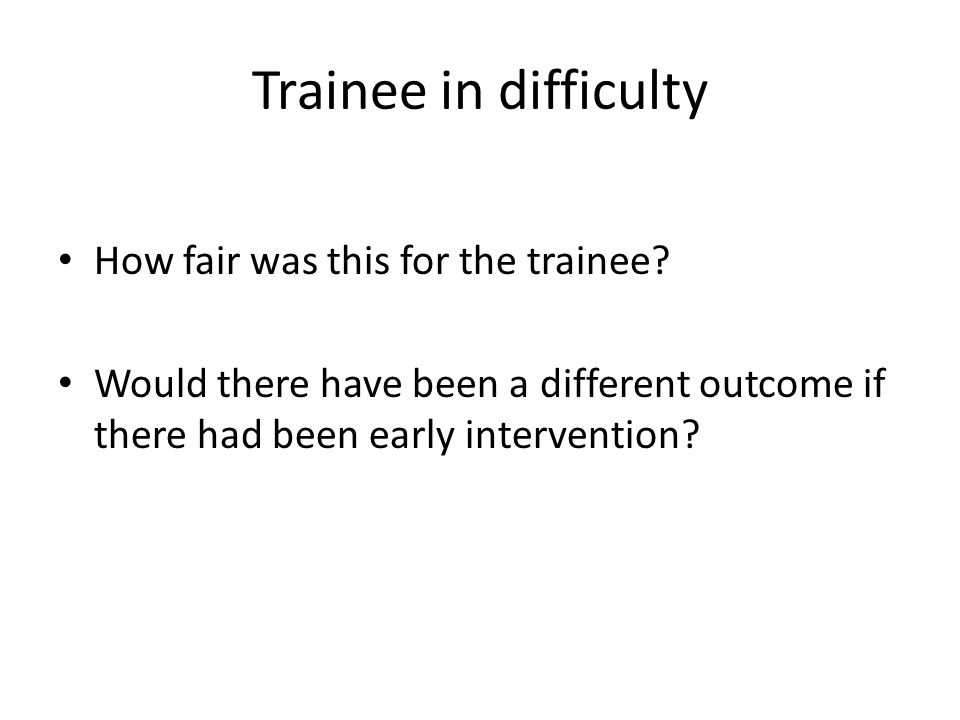 Trainee in difficulty

• How fair was this for the trainee?

• Would there have been a different outcome if there had been early intervention?